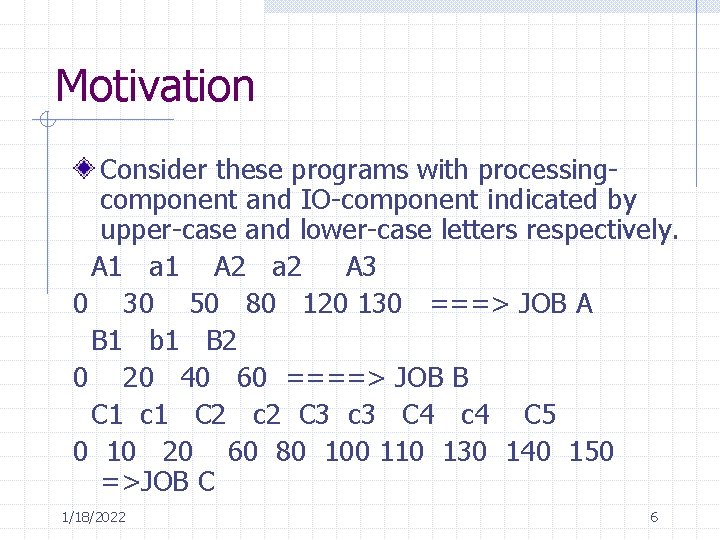 Motivation

Consider these programs with processing-component and IO-component indicated by upper-case and lower-case letters respectively.

A1 a1 A2 a2 A3
0 30 50 80 120 130 ===> JOB A
B1 b1 B2
0 20 40 60 ====> JOB B
C1 c1 C2 c2 C3 c3 C4 c4 C5
0 10 20 60 80 100 110 130 140 150 =>JOB C

1/18/2022

6